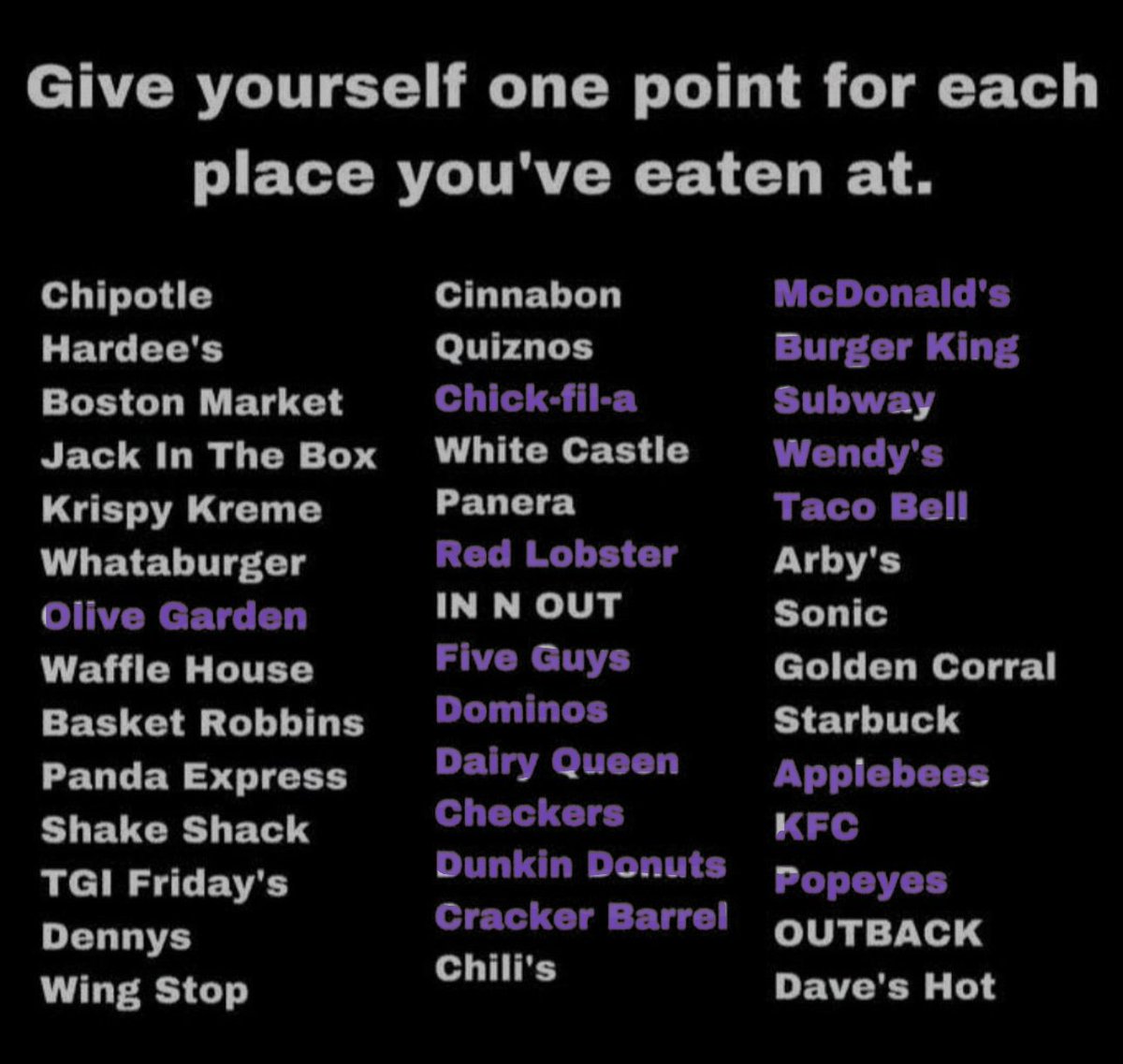 Give yourself one point for each place you've eaten at.

Chipotle
Hardee's
Boston Market
Jack In The Box
Krispy Kreme
Whataburger
Olive Garden
Waffle House
Basket Robbins
Panda Express
Shake Shack
TGI Friday's
Dennys
Wing Stop

Cinnabon
Quiznos
Chick-fil-a
White Castle
Panera
Red Lobster
IN N OUT
Five Guys
Dominos
Dairy Queen
Checkers
Dunkin Donuts
Cracker Barrel
Chili's

McDonald's
Burger King
Subway
Wendy's
Taco Bell
Arby's
Sonic
Golden Corral
Starbuck
Applebees
KFC
Popeyes
OUTBACK
Dave's Hot